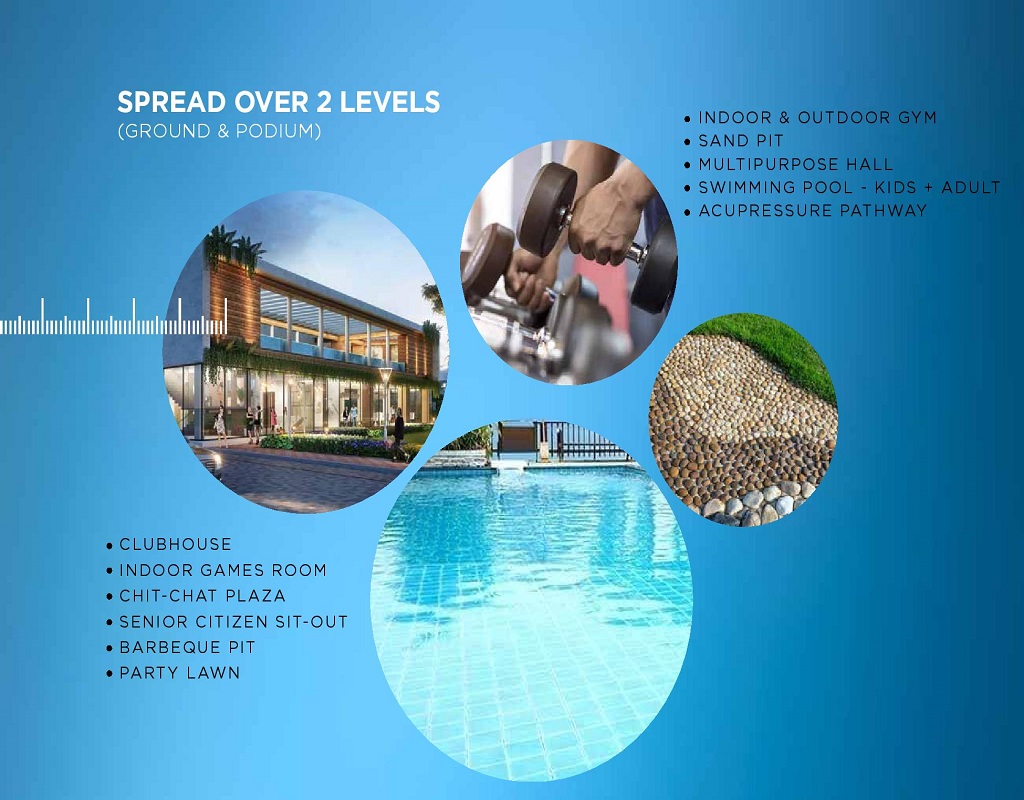 SPREAD OVER 2 LEVELS
(GROUND & PODIUM)

• INDOOR & OUTDOOR GYM
• SAND PIT
• MULTIPURPOSE HALL
• SWIMMING POOL - KIDS + ADULT
• ACUPRESSURE PATHWAY

• CLUBHOUSE
• INDOOR GAMES ROOM
• CHIT-CHAT PLAZA
• SENIOR CITIZEN SIT-OUT
• BARBEQUE PIT
• PARTY LAWN